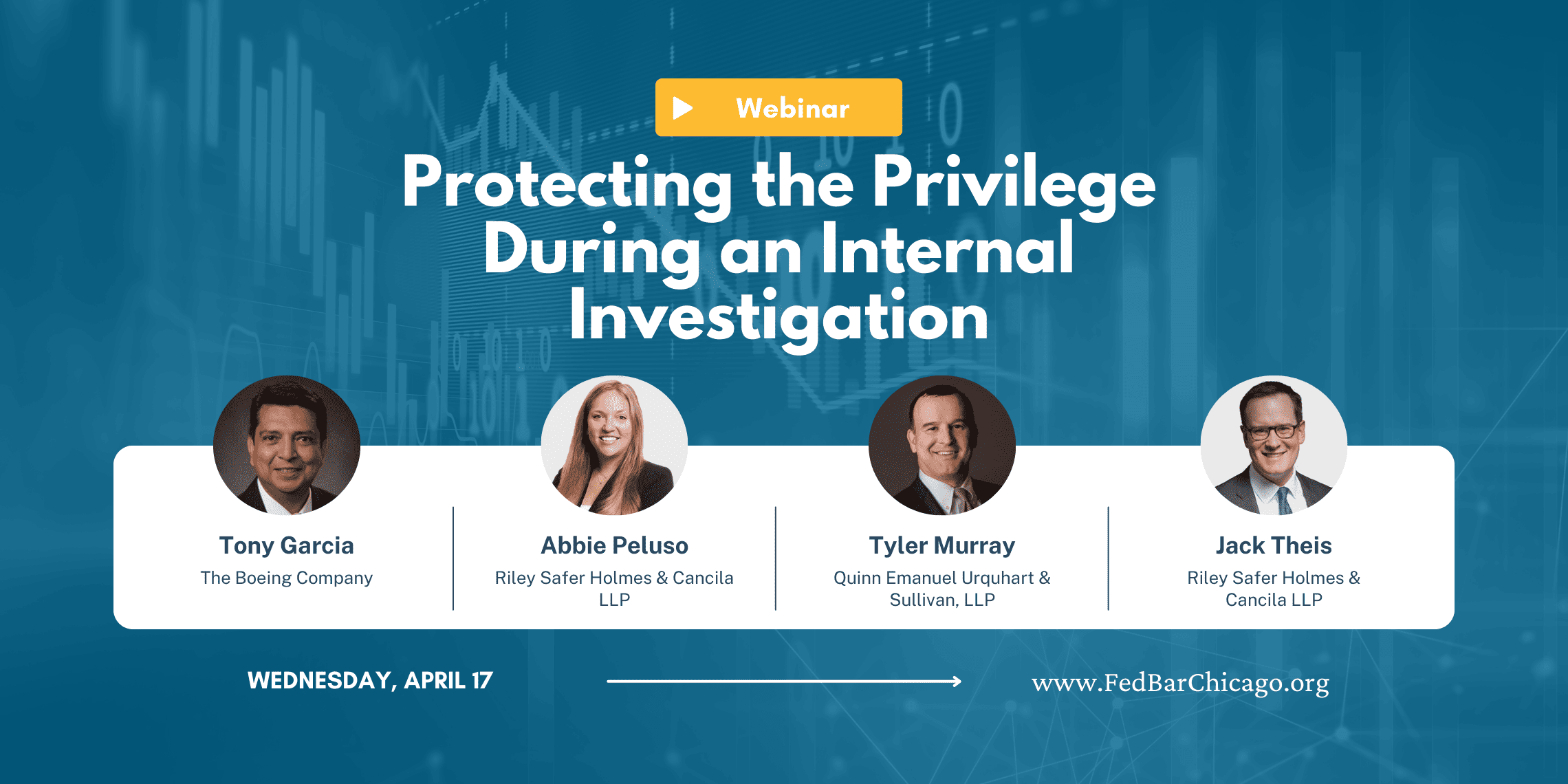 Webinar

Protecting the Privilege During an Internal Investigation

Tony Garcia
The Boeing Company

Abbie Peluso
Riley Safer Holmes & Cancila LLP

Tyler Murray
Quinn Emanuel Urquhart & Sullivan, LLP

Jack Theis
Riley Safer Holmes & Cancila LLP

WEDNESDAY, APRIL 17

www.FedBarChicago.org